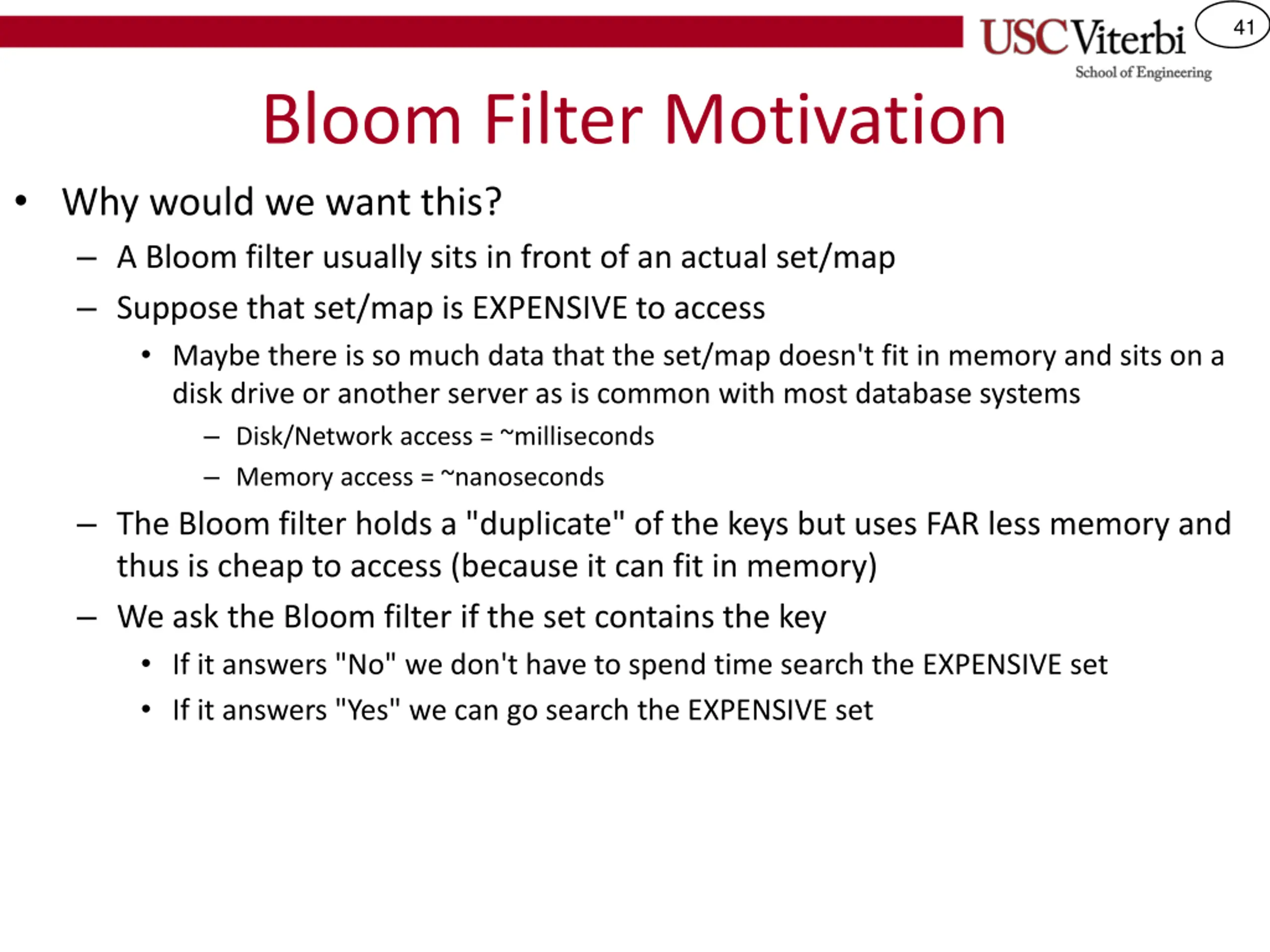 USC Viterbi
School of Engineering

41

Bloom Filter Motivation

• Why would we want this?
– A Bloom filter usually sits in front of an actual set/map
– Suppose that set/map is EXPENSIVE to access
• Maybe there is so much data that the set/map doesn't fit in memory and sits on a disk drive or another server as is common with most database systems
– Disk/Network access = ~milliseconds
– Memory access = ~nanoseconds
– The Bloom filter holds a "duplicate" of the keys but uses FAR less memory and thus is cheap to access (because it can fit in memory)
– We ask the Bloom filter if the set contains the key
• If it answers "No" we don't have to spend time search the EXPENSIVE set
• If it answers "Yes" we can go search the EXPENSIVE set